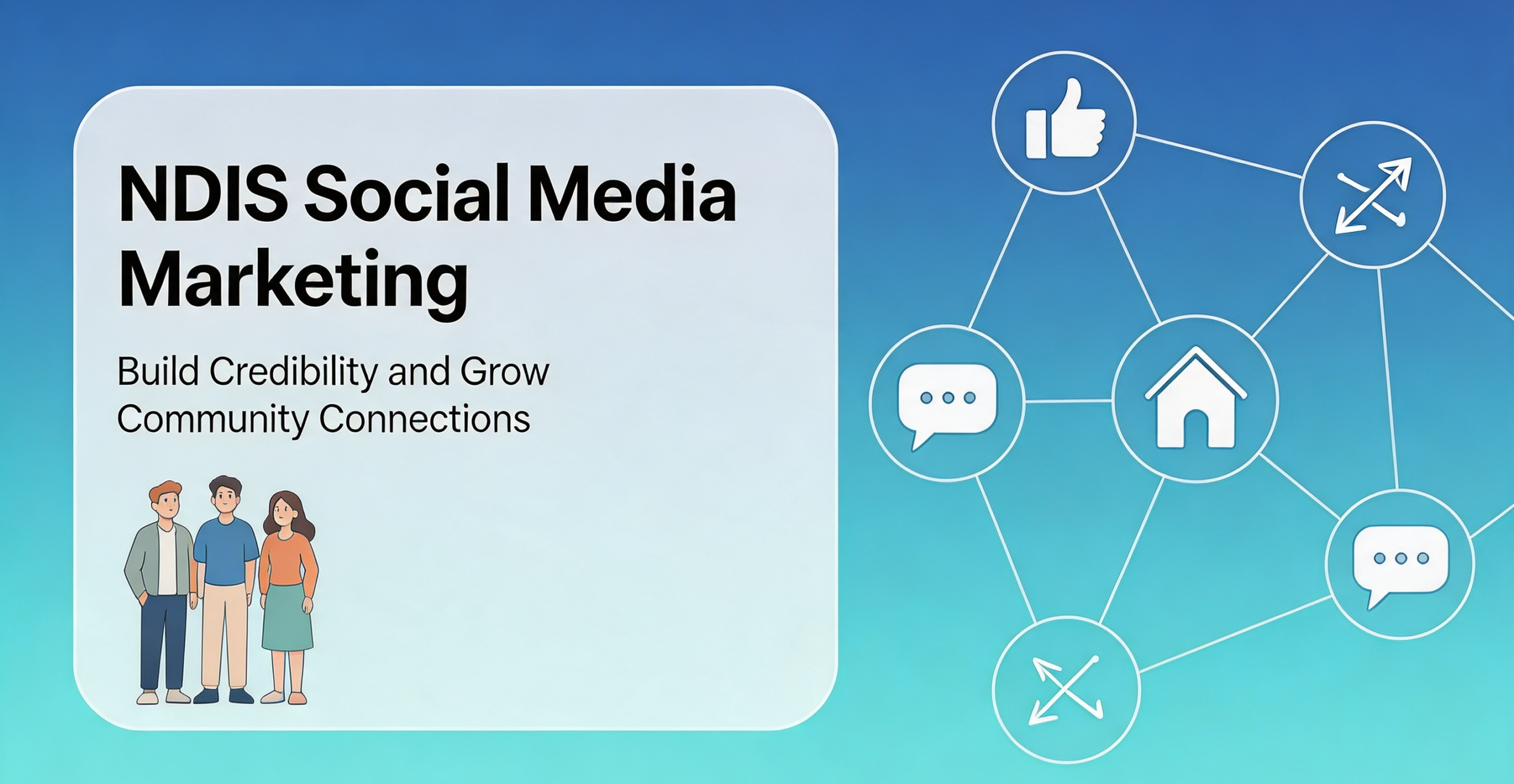 NDIS Social Media Marketing

Build Credibility and Grow Community Connections